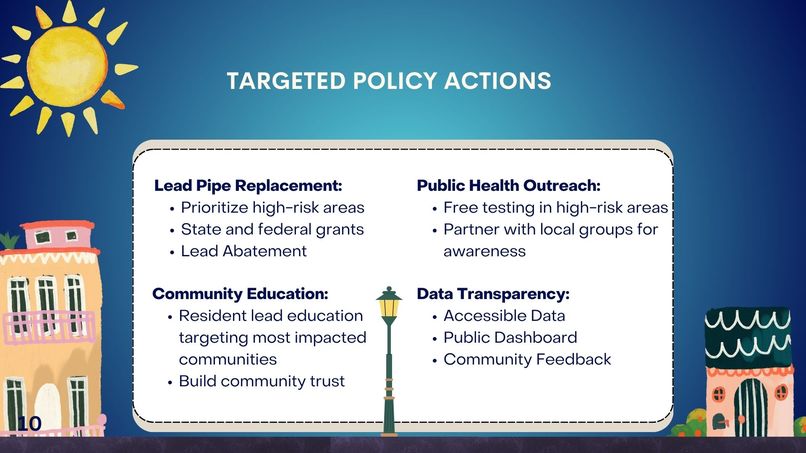 TARGETED POLICY ACTIONS

Lead Pipe Replacement:
• Prioritize high-risk areas
• State and federal grants
• Lead Abatement

Community Education:
• Resident lead education targeting most impacted communities
• Build community trust

Public Health Outreach:
• Free testing in high-risk areas
• Partner with local groups for awareness

Data Transparency:
• Accessible Data
• Public Dashboard
• Community Feedback

10